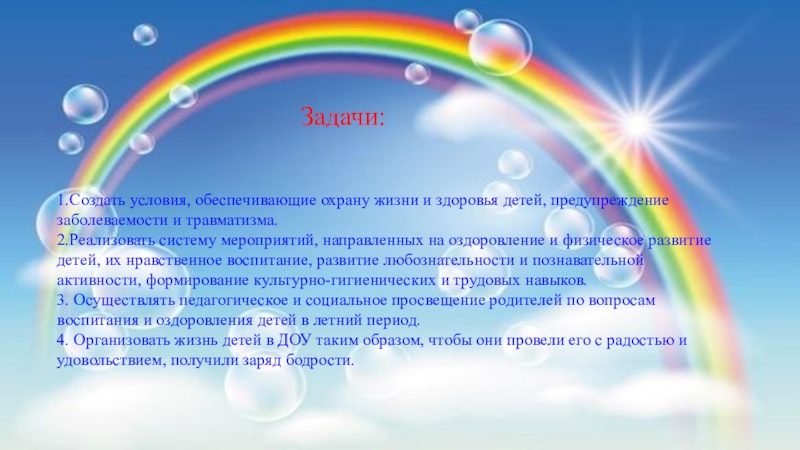 Задачи:

1.Создать условия, обеспечивающие охрану жизни и здоровья детей, предупреждение заболеваемости и травматизма.
2.Реализовать систему мероприятий, направленных на оздоровление и физическое развитие детей, их нравственное воспитание, развитие любознательности и познавательной активности, формирование культурно-гигиенических и трудовых навыков.
3. Осуществлять педагогическое и социальное просвещение родителей по вопросам воспитания и оздоровления детей в летний период.
4. Организовать жизнь детей в ДОУ таким образом, чтобы они провели его с радостью и удовольствием, получили заряд бодрости.